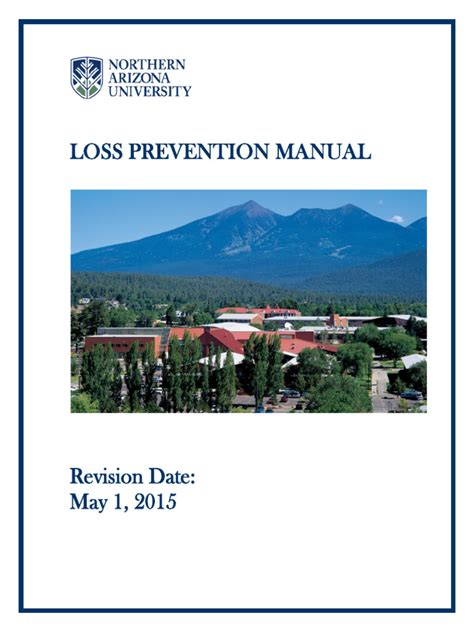 NORTHERN
ARIZONA
UNIVERSITY

LOSS PREVENTION MANUAL

Revision Date:
May 1, 2015